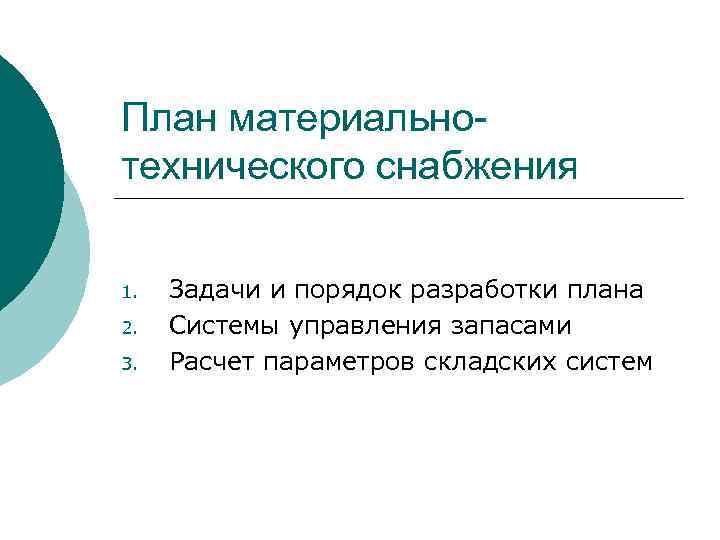 План материально-технического снабжения

1. Задачи и порядок разработки плана
2. Системы управления запасами
3. Расчет параметров складских систем